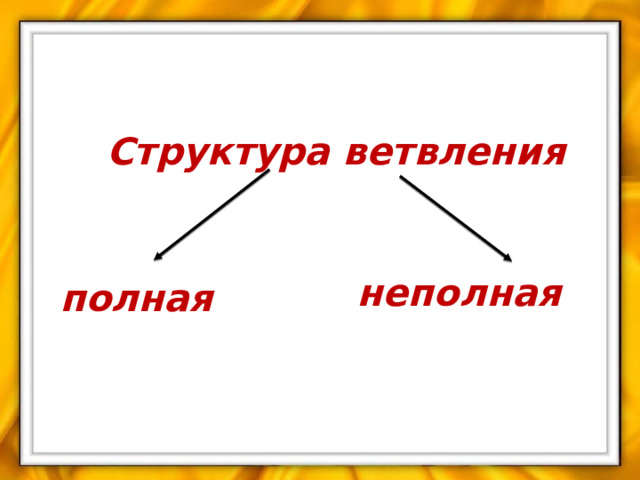 Структура ветвления

полная

неполная